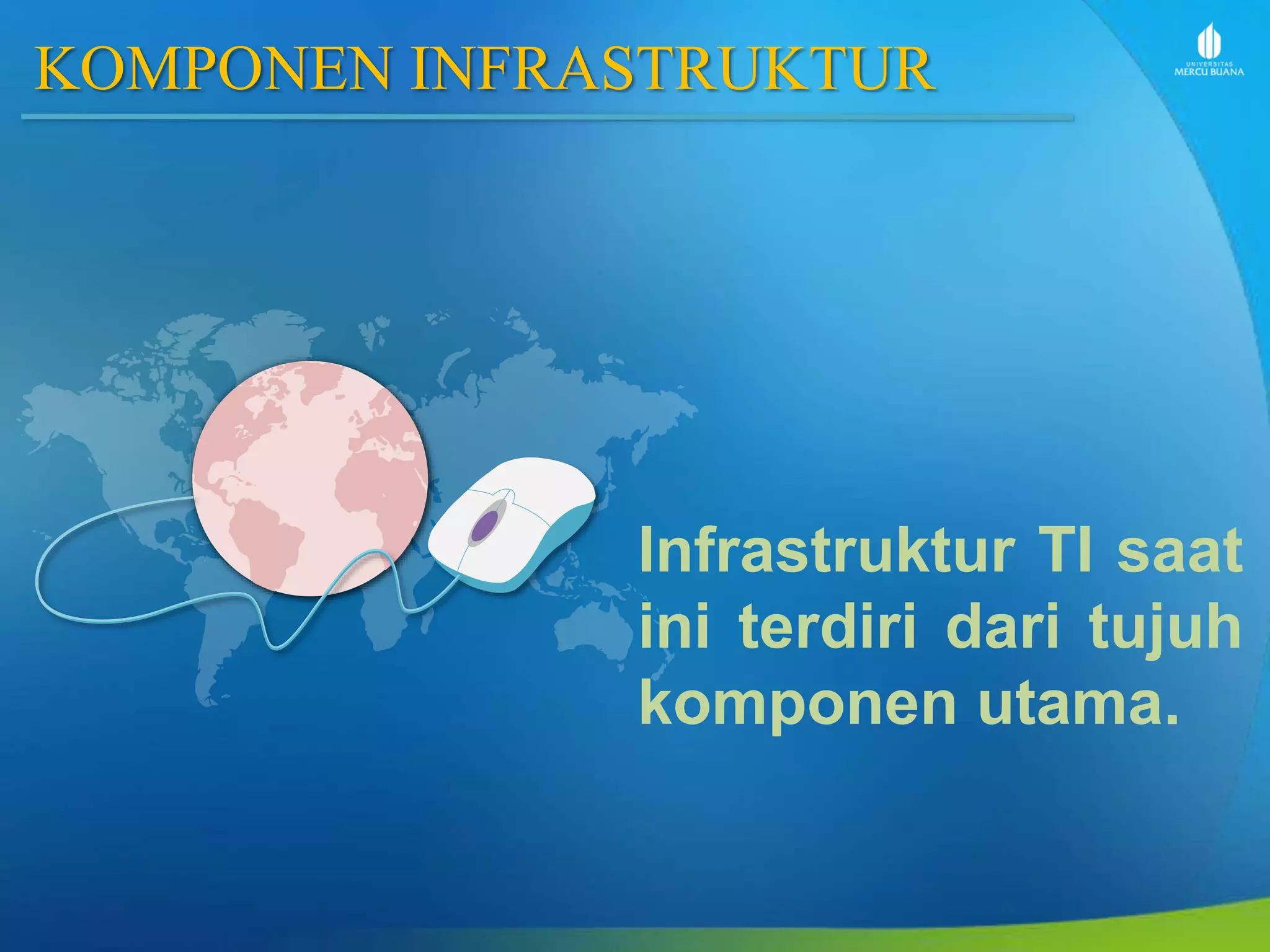 KOMPONEN INFRASTRUKTUR

UNIVERSITAS MERCU BUANA

Infrastruktur TI saat ini terdiri dari tujuh komponen utama.